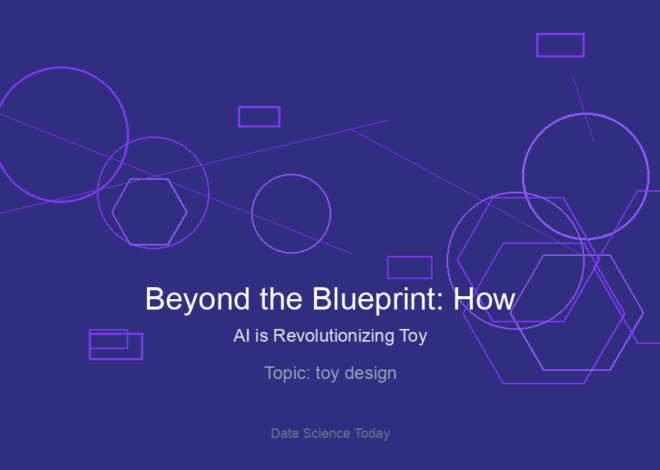 Beyond the Blueprint: How

AI is Revolutionizing Toy

Topic: toy design

Data Science Today